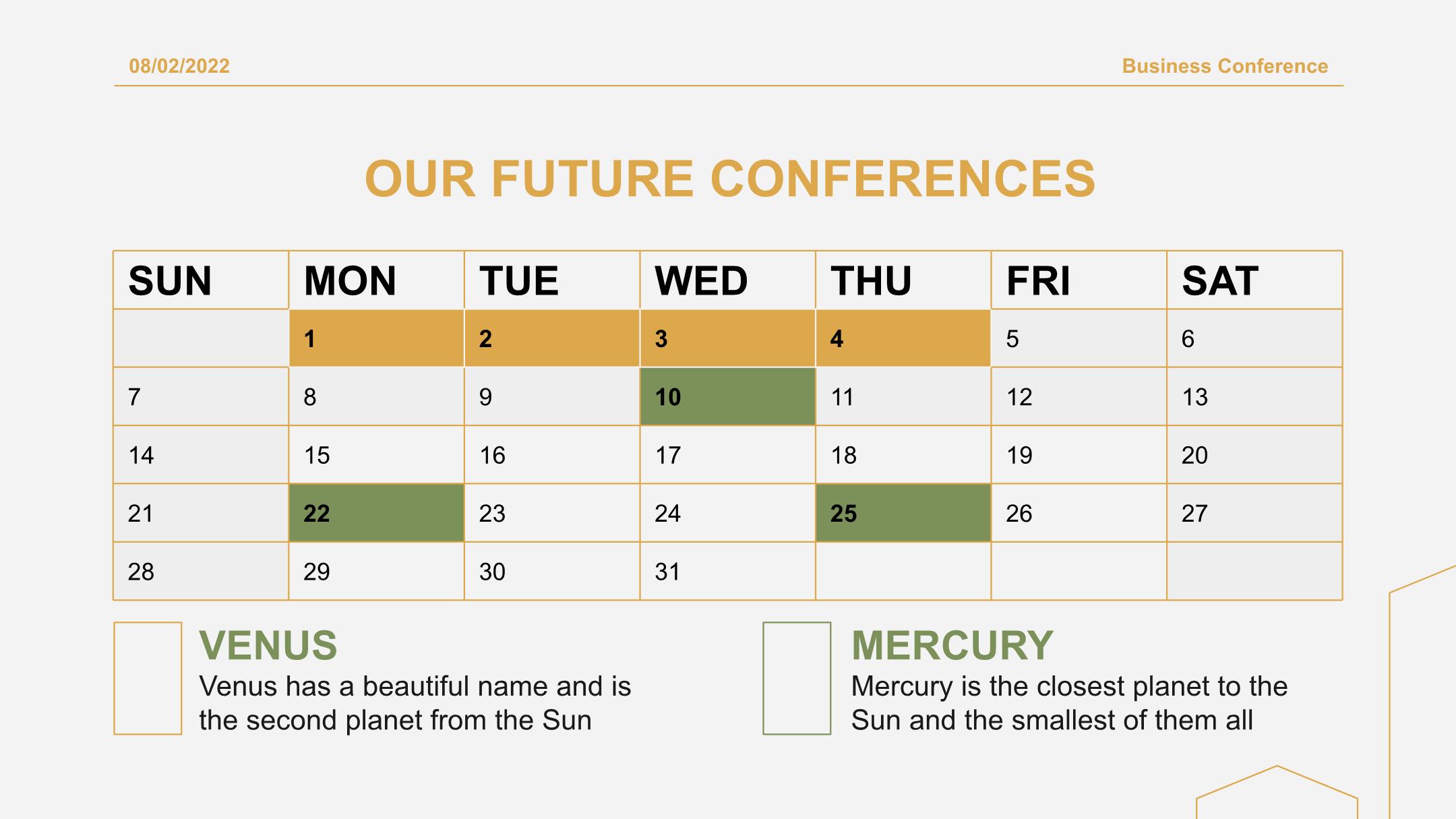 08/02/2022

Business Conference

OUR FUTURE CONFERENCES

| SUN | MON | TUE | WED | THU | FRI | SAT |
|---|---|---|---|---|---|---|
| | 1 | 2 | 3 | 4 | 5 | 6 |
| 7 | 8 | 9 | 10 | 11 | 12 | 13 |
| 14 | 15 | 16 | 17 | 18 | 19 | 20 |
| 21 | 22 | 23 | 24 | 25 | 26 | 27 |
| 28 | 29 | 30 | 31 | | | |

VENUS
Venus has a beautiful name and is the second planet from the Sun

MERCURY
Mercury is the closest planet to the Sun and the smallest of them all